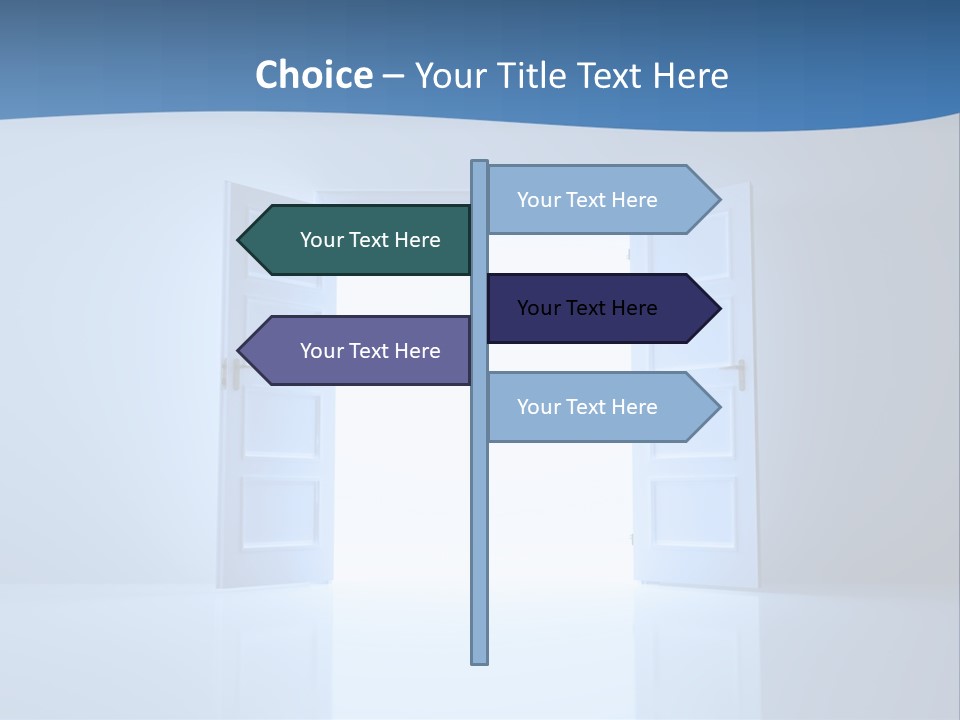 Choice – Your Title Text Here

Your Text Here

Your Text Here

Your Text Here

Your Text Here

Your Text Here